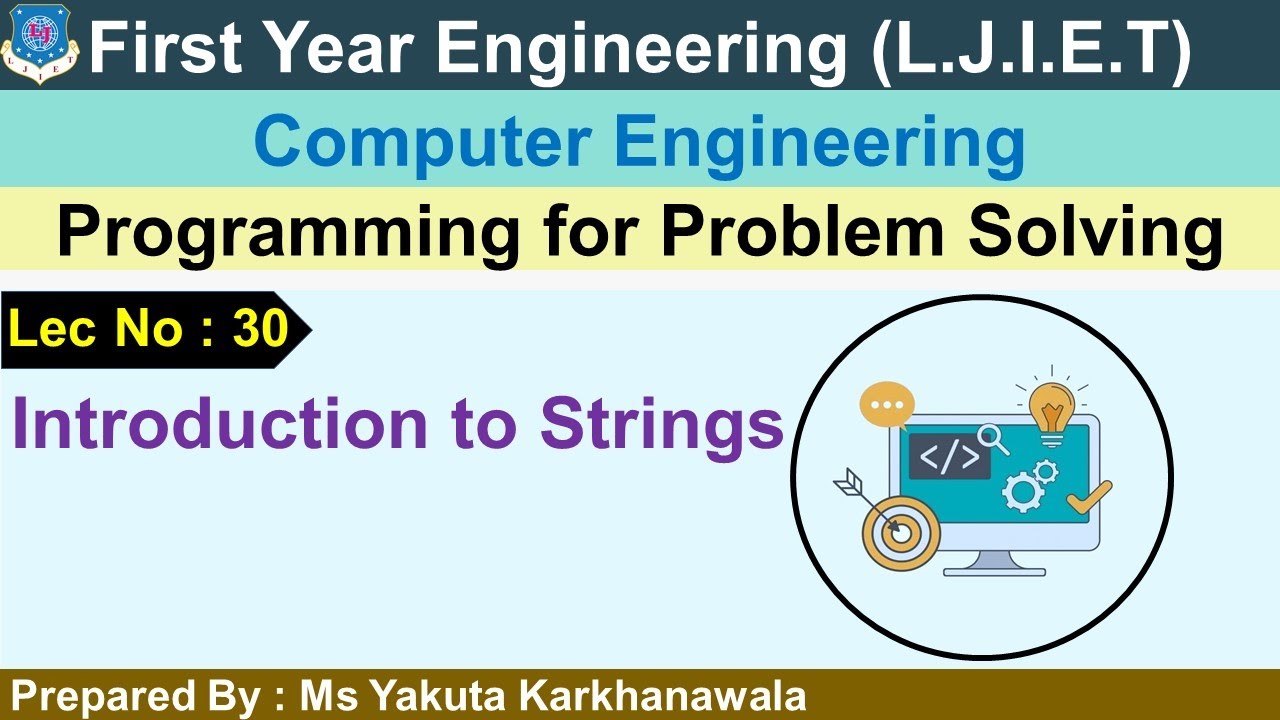 LJ
L J I E T

First Year Engineering (L.J.I.E.T)

Computer Engineering

Programming for Problem Solving

Lec No : 30

Introduction to Strings

</>

Prepared By : Ms Yakuta Karkhanawala